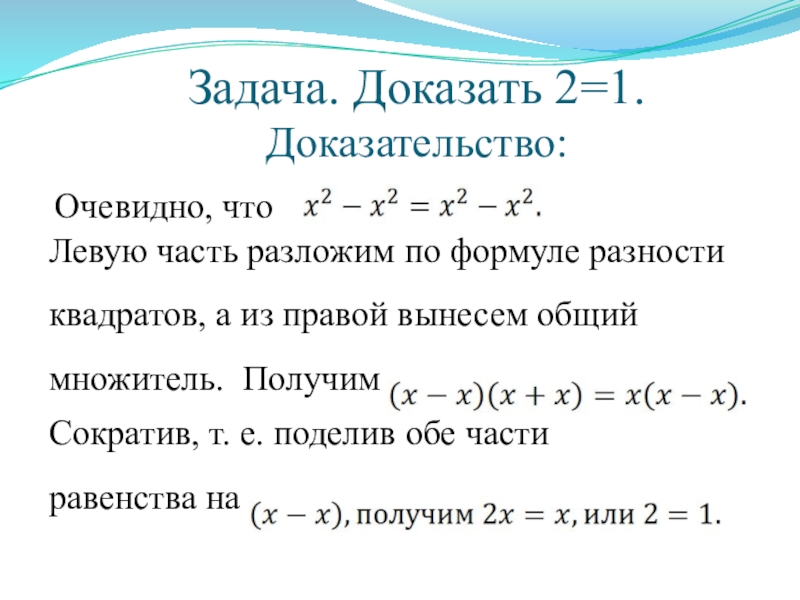 Задача. Доказать 2=1.
Доказательство:

Очевидно, что $x^2 - x^2 = x^2 - x^2$.
Левую часть разложим по формуле разности квадратов, а из правой вынесем общий множитель. Получим $(x - x)(x + x) = x(x - x)$.
Сократив, т. е. поделив обе части равенства на $(x - x)$, получим $2x = x$, или $2 = 1$.